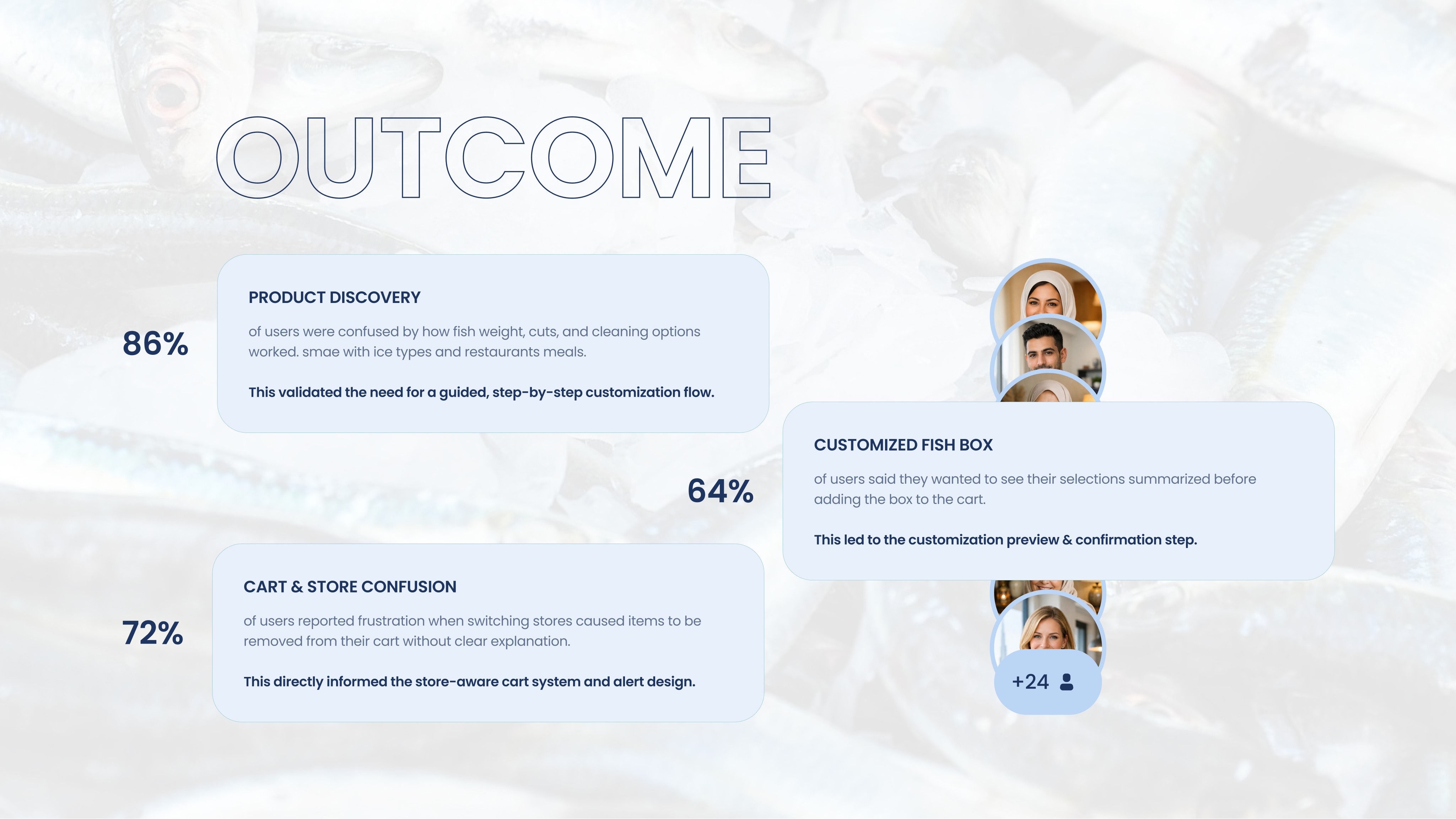 OUTCOME

86%

PRODUCT DISCOVERY

of users were confused by how fish weight, cuts, and cleaning options worked. smae with ice types and restaurants meals.

This validated the need for a guided, step-by-step customization flow.

64%

CUSTOMIZED FISH BOX

of users said they wanted to see their selections summarized before adding the box to the cart.

This led to the customization preview & confirmation step.

72%

CART & STORE CONFUSION

of users reported frustration when switching stores caused items to be removed from their cart without clear explanation.

This directly informed the store-aware cart system and alert design.

+24